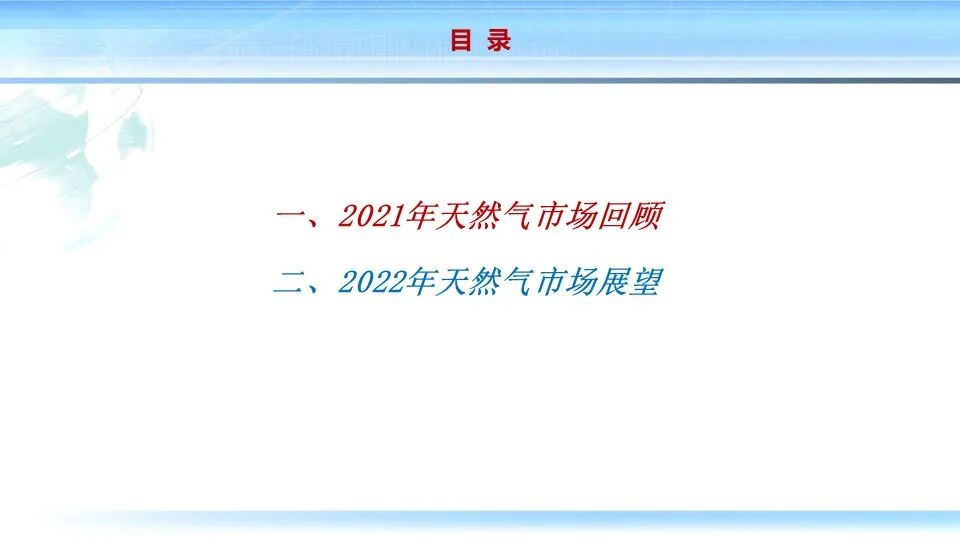 目 录

一、2021年天然气市场回顾

二、2022年天然气市场展望